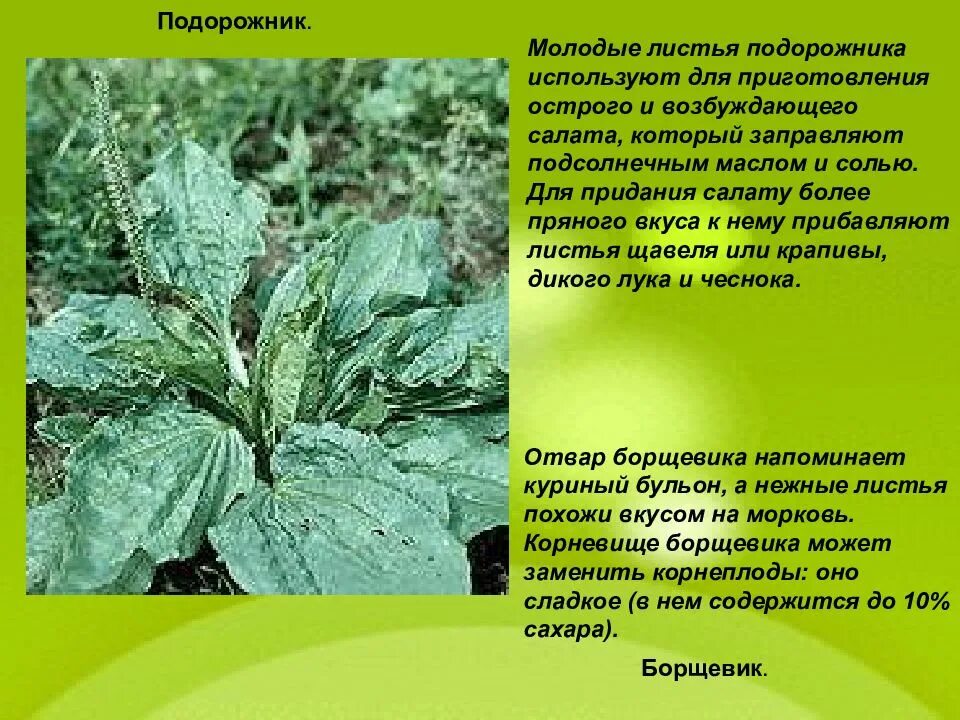 Подорожник.

Молодые листья подорожника используют для приготовления острого и возбуждающего салата, который заправляют подсолнечным маслом и солью. Для придания салату более пряного вкуса к нему прибавляют листья щавеля или крапивы, дикого лука и чеснока.

Отвар борщевика напоминает куриный бульон, а нежные листья похожи вкусом на морковь. Корневище борщевика может заменить корнеплоды: оно сладкое (в нем содержится до 10% сахара).

Борщевик.